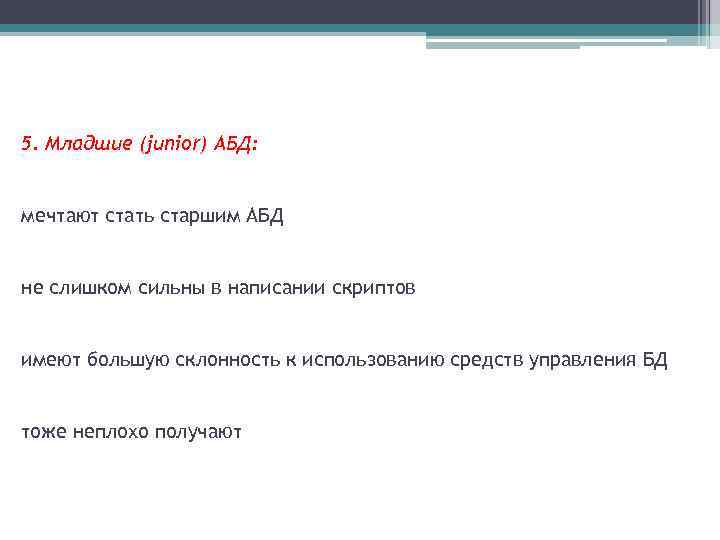 5. Младшие (junior) АБД:

мечтают стать старшим АБД

не слишком сильны в написании скриптов

имеют большую склонность к использованию средств управления БД

тоже неплохо получают